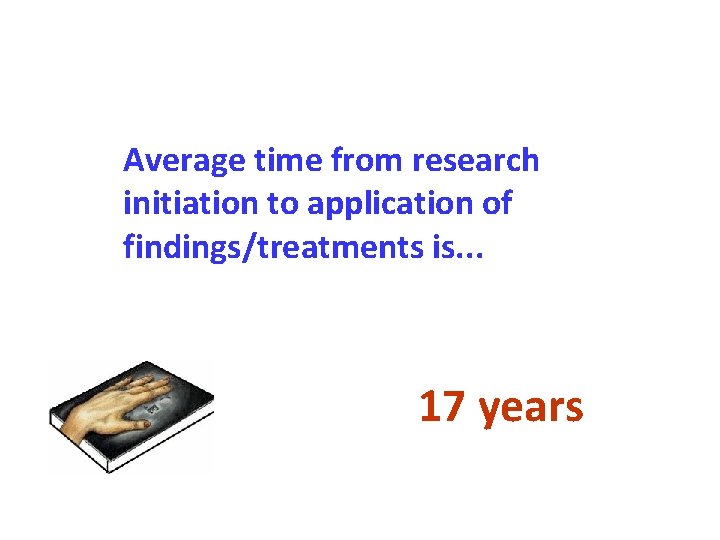 Average time from research initiation to application of findings/treatments is...

17 years